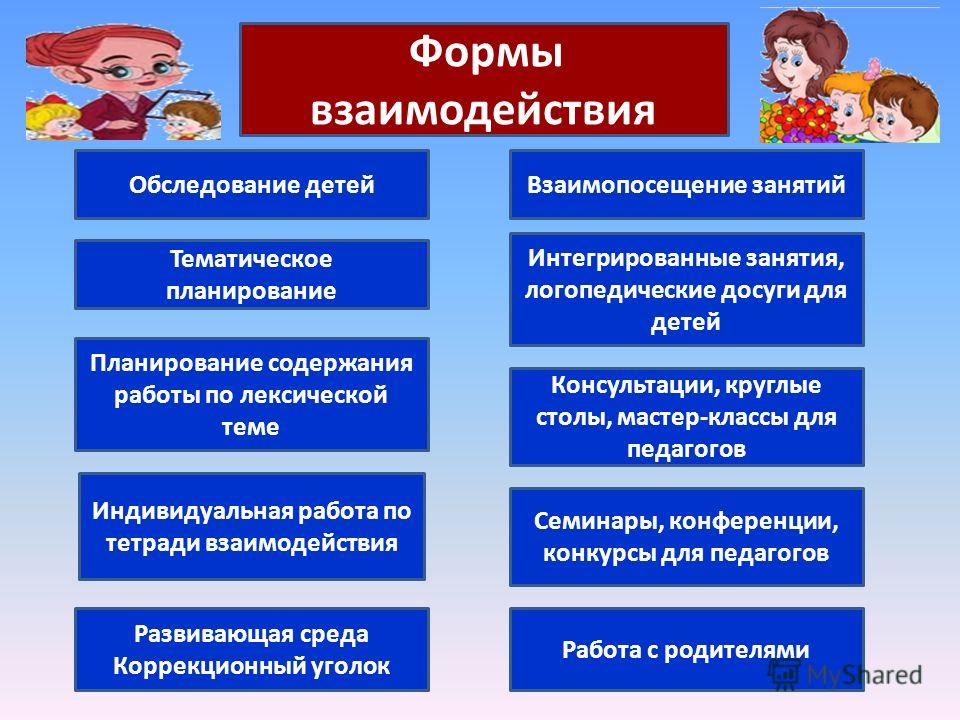 Формы взаимодействия

Обследование детей

Тематическое планирование

Планирование содержания работы по лексической теме

Индивидуальная работа по тетради взаимодействия

Развивающая среда
Коррекционный уголок

Взаимопосещение занятий

Интегрированные занятия, логопедические досуги для детей

Консультации, круглые столы, мастер-классы для педагогов

Семинары, конференции, конкурсы для педагогов

Работа с родителями

MyShared